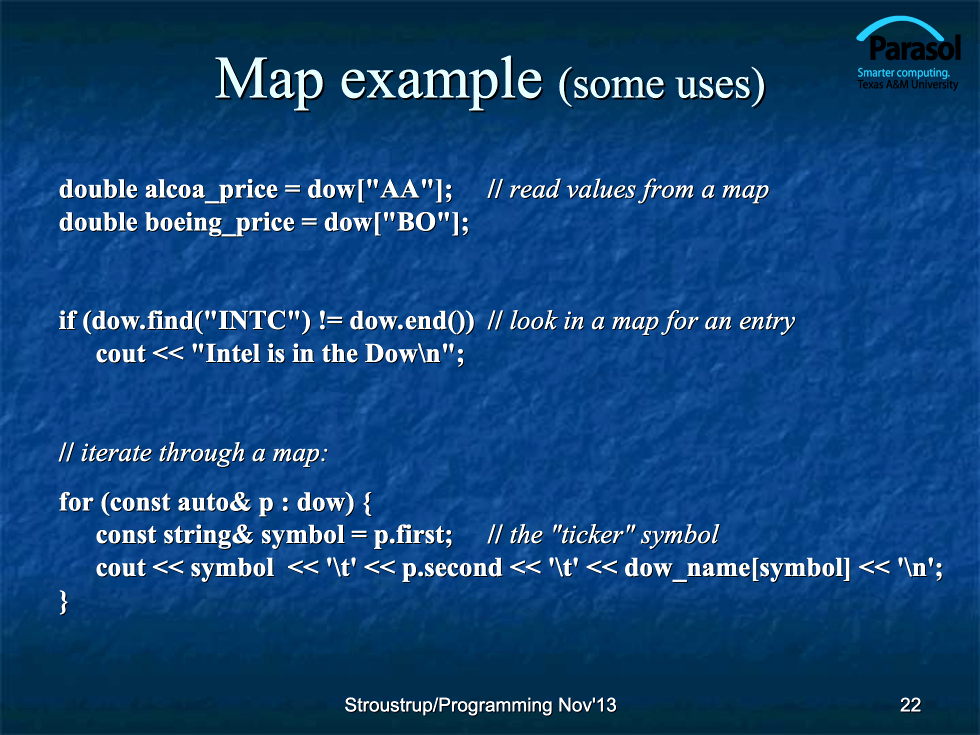 Parasol
Smarter computing.
Texas A&M University

Map example (some uses)

double alcoa_price = dow["AA"]; // read values from a map
double boeing_price = dow["BO"];

if (dow.find("INTC") != dow.end()) // look in a map for an entry
cout << "Intel is in the Dow\n";

// iterate through a map:

for (const auto& p : dow) {
const string& symbol = p.first; // the "ticker" symbol
cout << symbol << '\t' << p.second << '\t' << dow_name[symbol] << '\n';
}

Stroustrup/Programming Nov'13

22